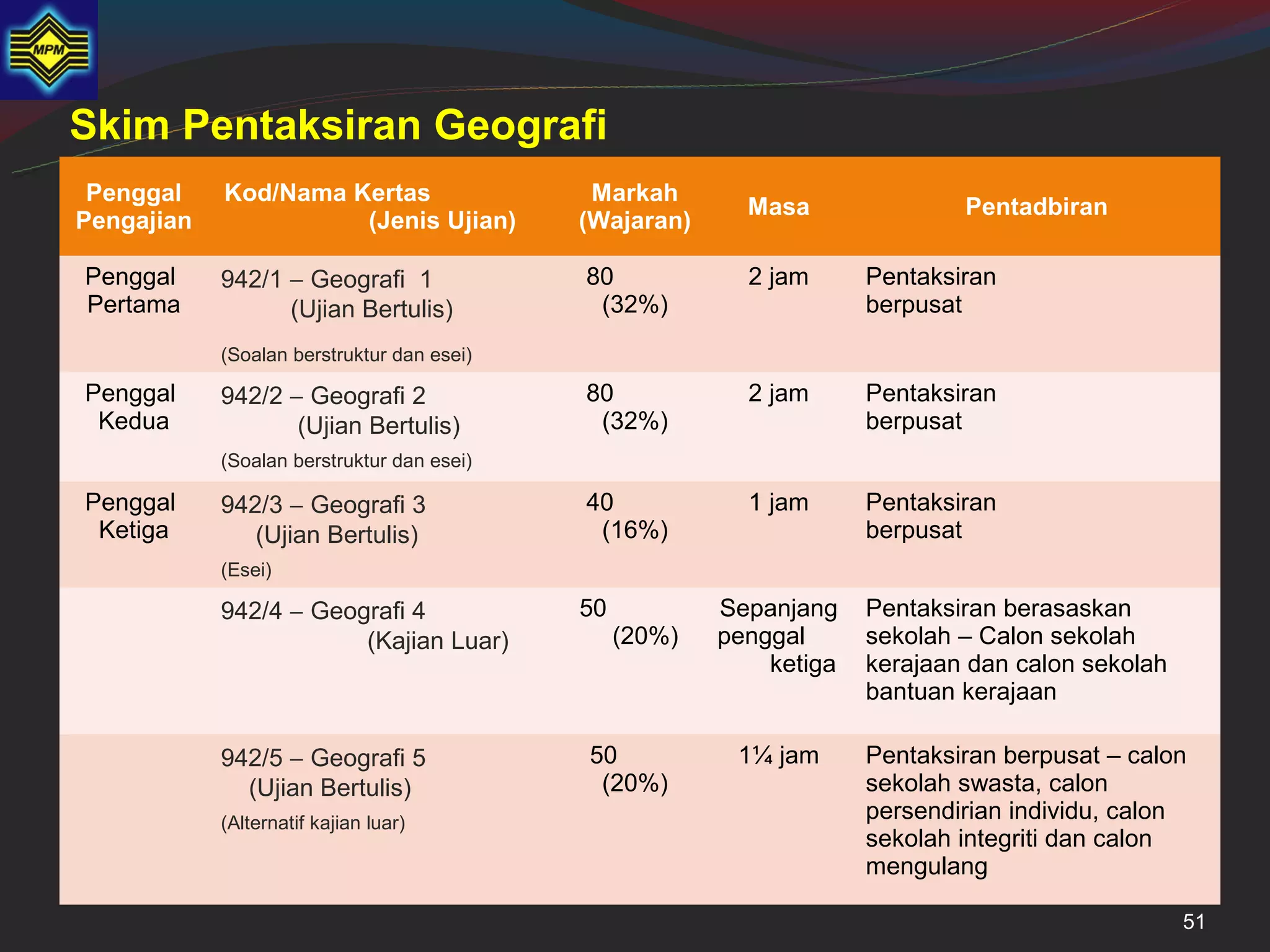 MPM

Skim Pentaksiran Geografi

| Penggal Pengajian | Kod/Nama Kertas (Jenis Ujian) | Markah (Wajaran) | Masa | Pentadbiran |
|---|---|---|---|---|
| Penggal Pertama | 942/1 – Geografi 1 (Ujian Bertulis) (Soalan berstruktur dan esei) | 80 (32%) | 2 jam | Pentaksiran berpusat |
| Penggal Kedua | 942/2 – Geografi 2 (Ujian Bertulis) (Soalan berstruktur dan esei) | 80 (32%) | 2 jam | Pentaksiran berpusat |
| Penggal Ketiga | 942/3 – Geografi 3 (Ujian Bertulis) (Esei) | 40 (16%) | 1 jam | Pentaksiran berpusat |
| | 942/4 – Geografi 4 (Kajian Luar) | 50 (20%) | Sepanjang penggal ketiga | Pentaksiran berasaskan sekolah – Calon sekolah kerajaan dan calon sekolah bantuan kerajaan |
| | 942/5 – Geografi 5 (Ujian Bertulis) (Alternatif kajian luar) | 50 (20%) | 1¼ jam | Pentaksiran berpusat – calon sekolah swasta, calon persendirian individu, calon sekolah integriti dan calon mengulang |

51